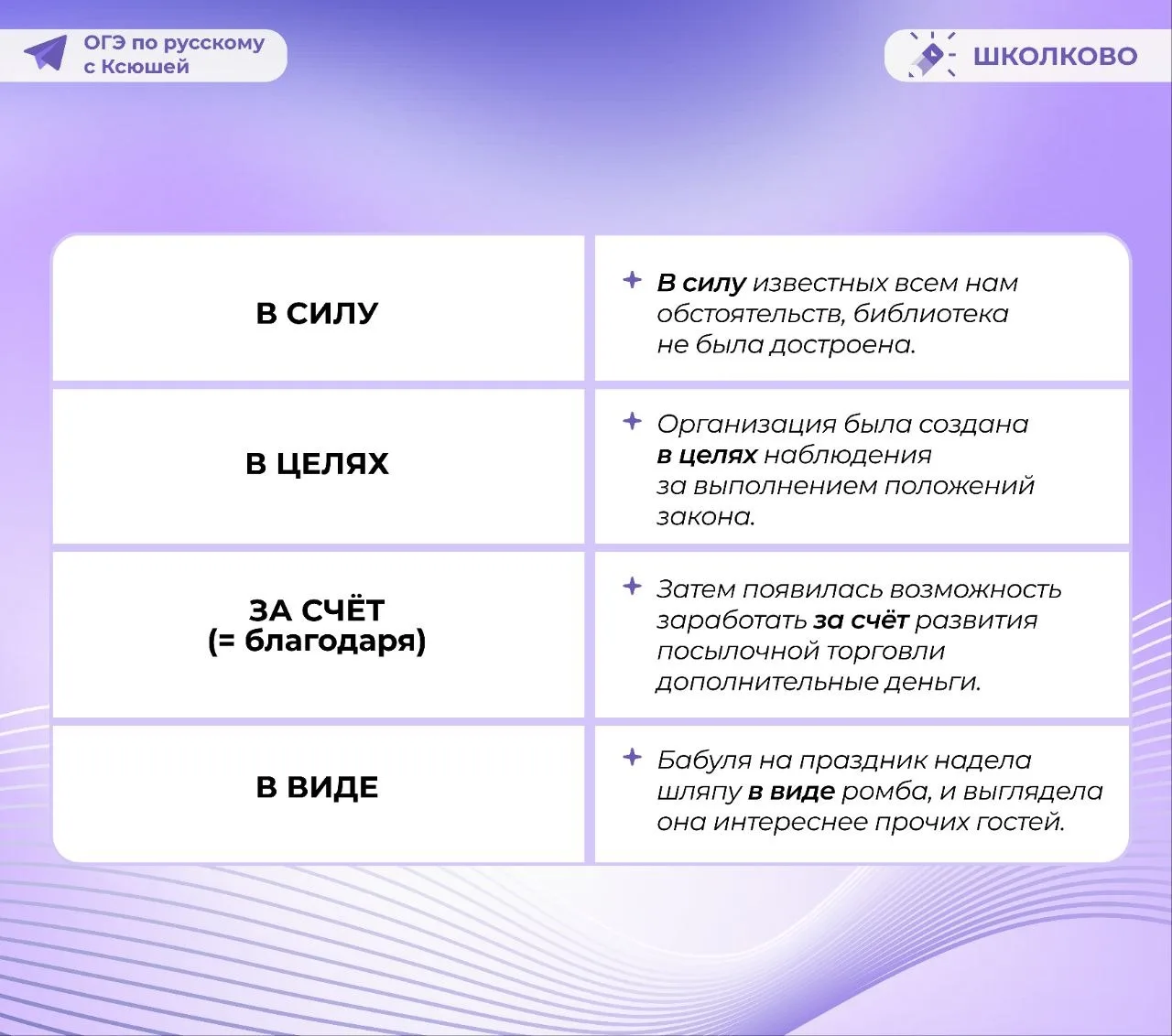 ОГЭ по русскому с Ксюшей

ШКОЛКОВО

| | |
|---|---|
| В СИЛУ | В силу известных всем нам обстоятельств, библиотека не была достроена. |
| В ЦЕЛЯХ | Организация была создана в целях наблюдения за выполнением положений закона. |
| ЗА СЧЁТ (= благодаря) | Затем появилась возможность заработать за счёт развития посылочной торговли дополнительные деньги. |
| В ВИДЕ | Бабуля на праздник надела шляпу в виде ромба, и выглядела она интереснее прочих гостей. |